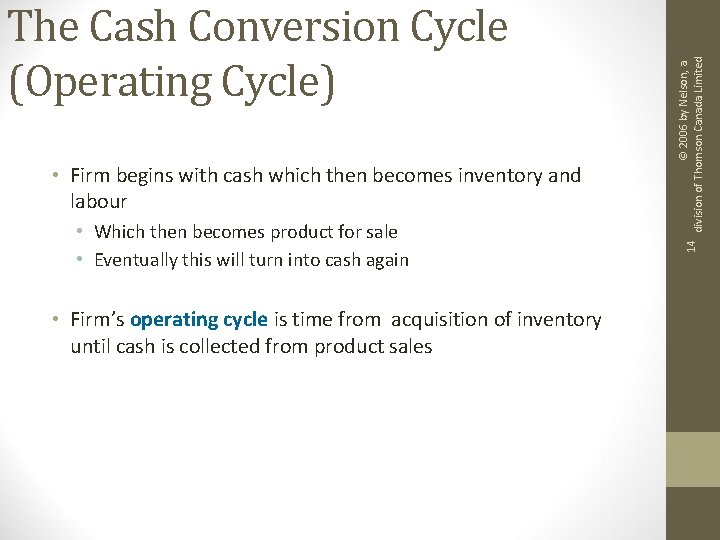 The Cash Conversion Cycle (Operating Cycle)

• Firm begins with cash which then becomes inventory and labour
  • Which then becomes product for sale
  • Eventually this will turn into cash again

• Firm's operating cycle is time from acquisition of inventory until cash is collected from product sales

© 2006 by Nelson, a division of Thomson Canada Limited

14